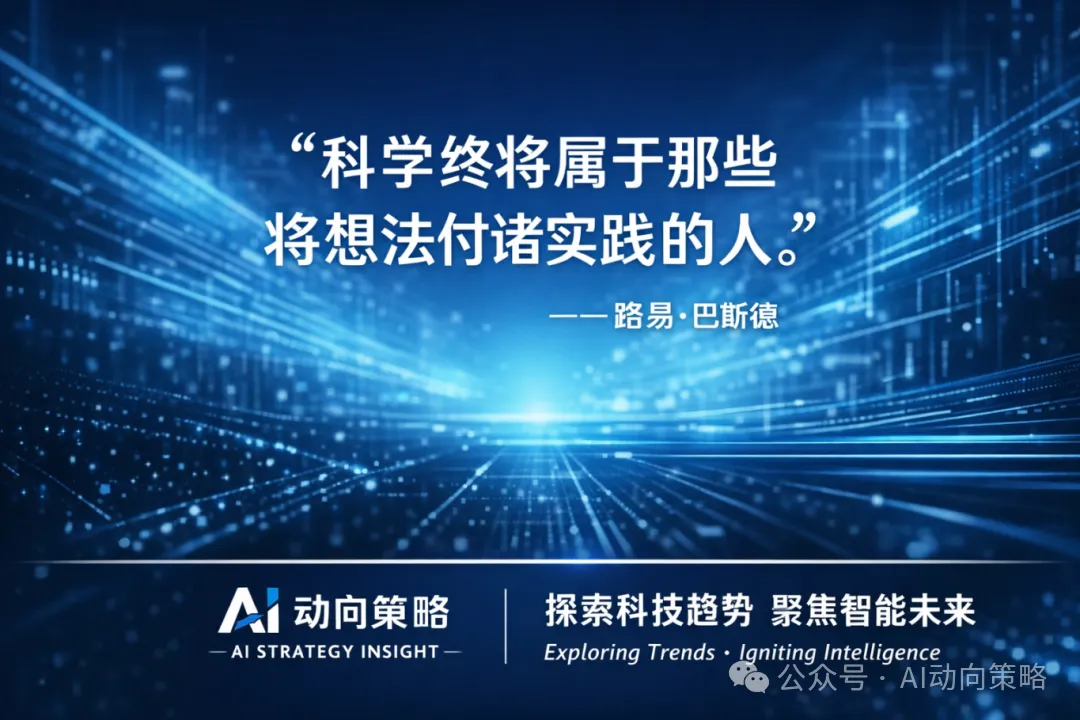 “科学终将属于那些将想法付诸实践的人。”

——路易·巴斯德

AI 动向策略
— AI STRATEGY INSIGHT —

探索科技趋势 聚焦智能未来
Exploring Trends · Igniting Intelligence

公众号 · AI动向策略